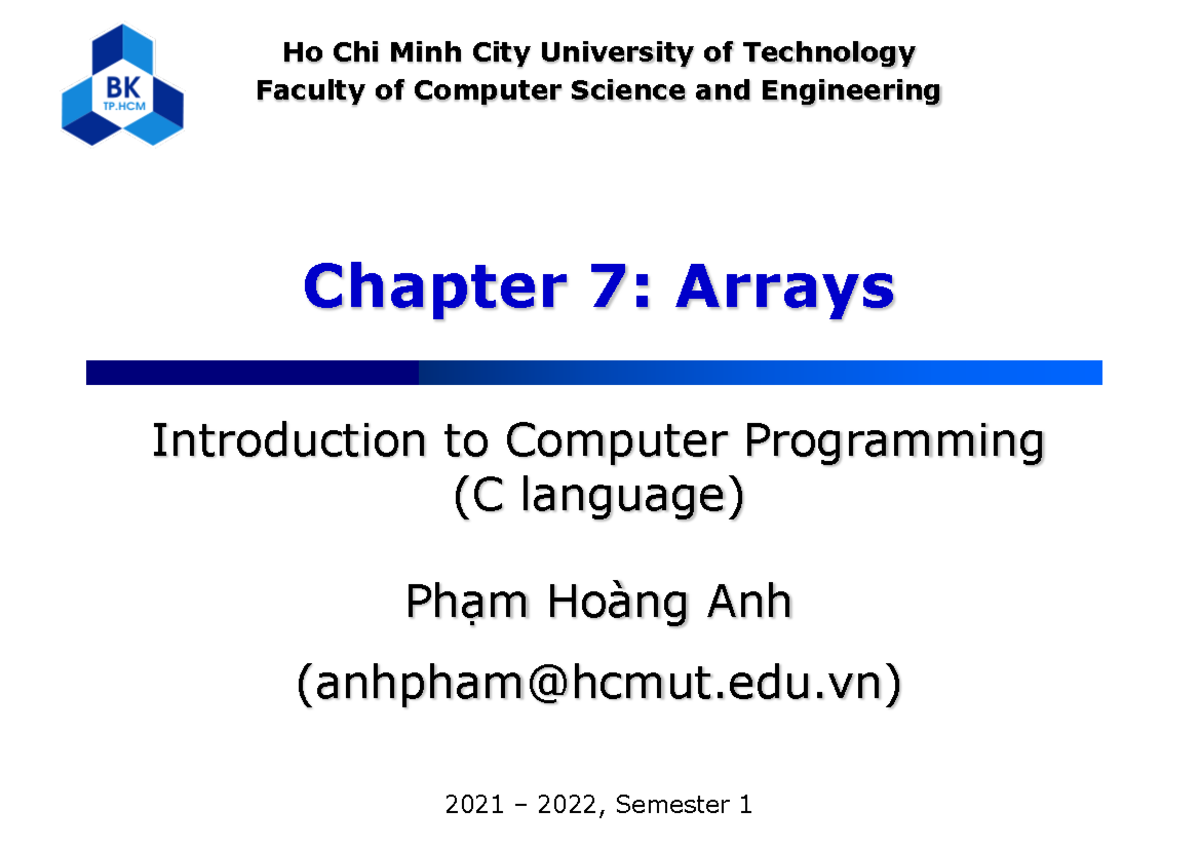 BK
TP.HCM

Ho Chi Minh City University of Technology
Faculty of Computer Science and Engineering

Chapter 7: Arrays

Introduction to Computer Programming (C language)

Phạm Hoàng Anh

(anhpham@hcmut.edu.vn)

2021 – 2022, Semester 1